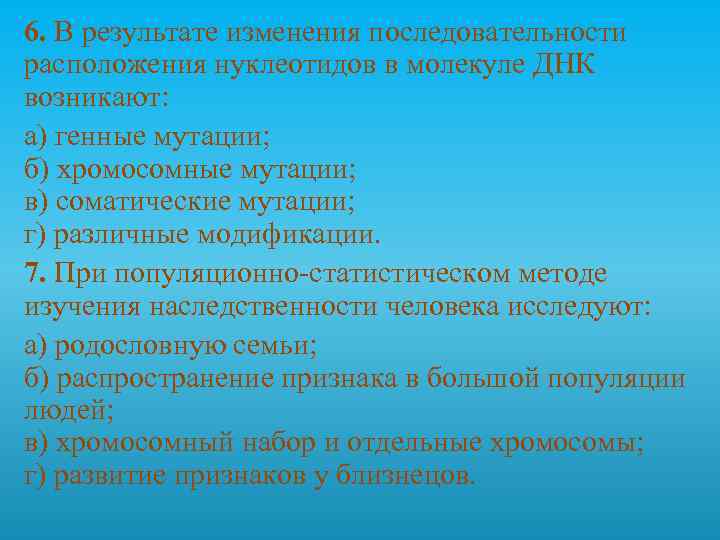 6. В результате изменения последовательности расположения нуклеотидов в молекуле ДНК возникают:

а) генные мутации;
б) хромосомные мутации;
в) соматические мутации;
г) различные модификации.

7. При популяционно-статистическом методе изучения наследственности человека исследуют:

а) родословную семьи;
б) распространение признака в большой популяции людей;
в) хромосомный набор и отдельные хромосомы;
г) развитие признаков у близнецов.